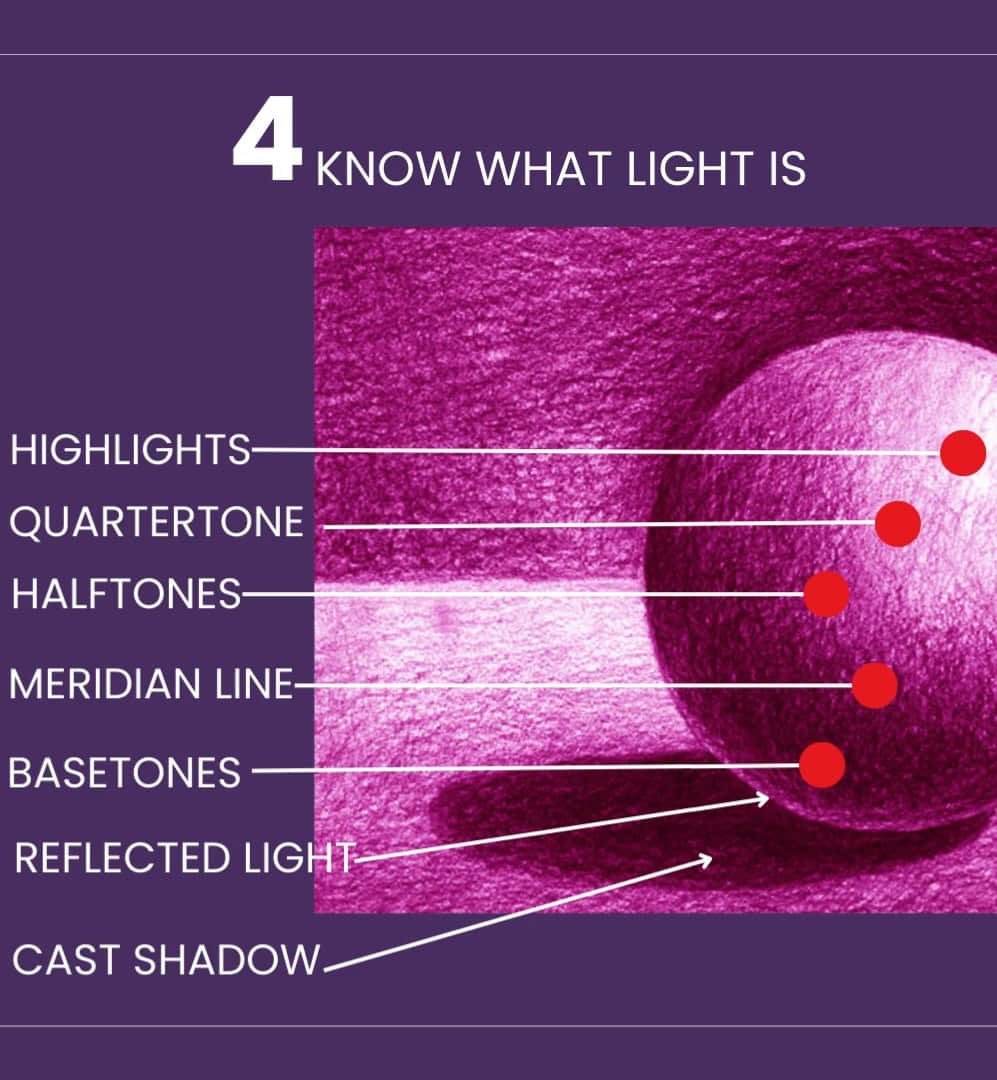 4 KNOW WHAT LIGHT IS

HIGHLIGHTS

QUARTERTONE

HALFTONES

MERIDIAN LINE

BASETONES

REFLECTED LIGHT

CAST SHADOW